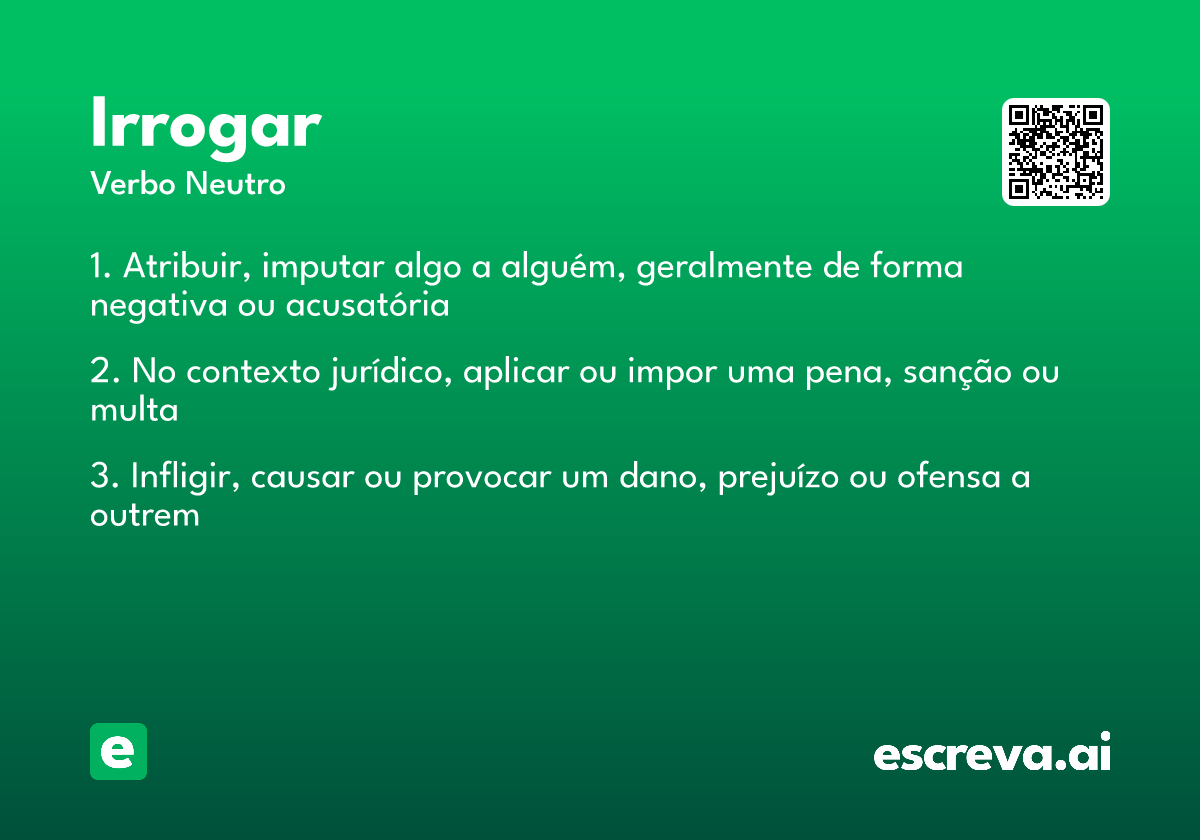 Irrogar
Verbo Neutro

1. Atribuir, imputar algo a alguém, geralmente de forma negativa ou acusatória

2. No contexto jurídico, aplicar ou impor uma pena, sanção ou multa

3. Infligir, causar ou provocar um dano, prejuízo ou ofensa a outrem

e

escreva.ai